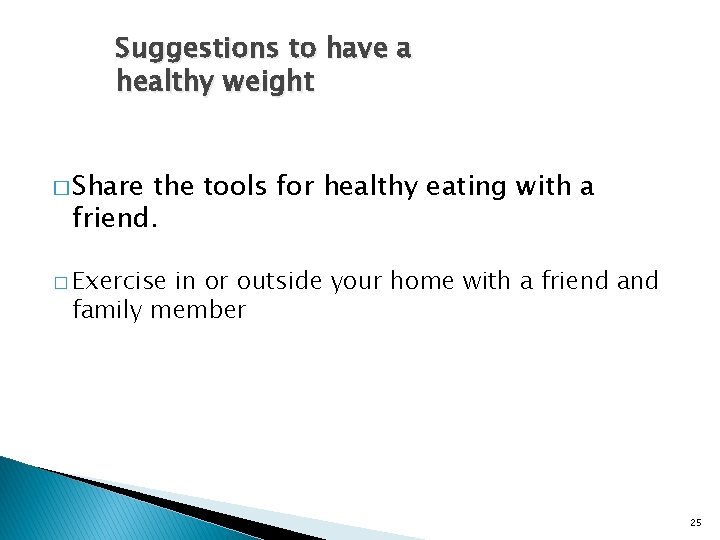 Suggestions to have a healthy weight

□ Share the tools for healthy eating with a friend.

□ Exercise in or outside your home with a friend and family member

25